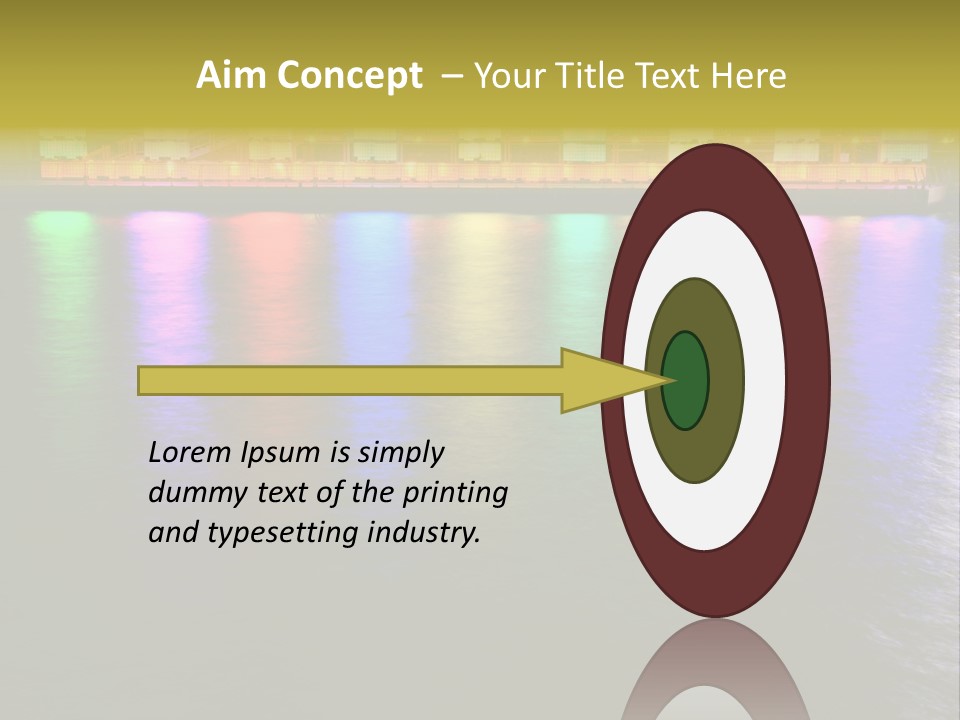 Aim Concept – Your Title Text Here

Lorem Ipsum is simply dummy text of the printing and typesetting industry.